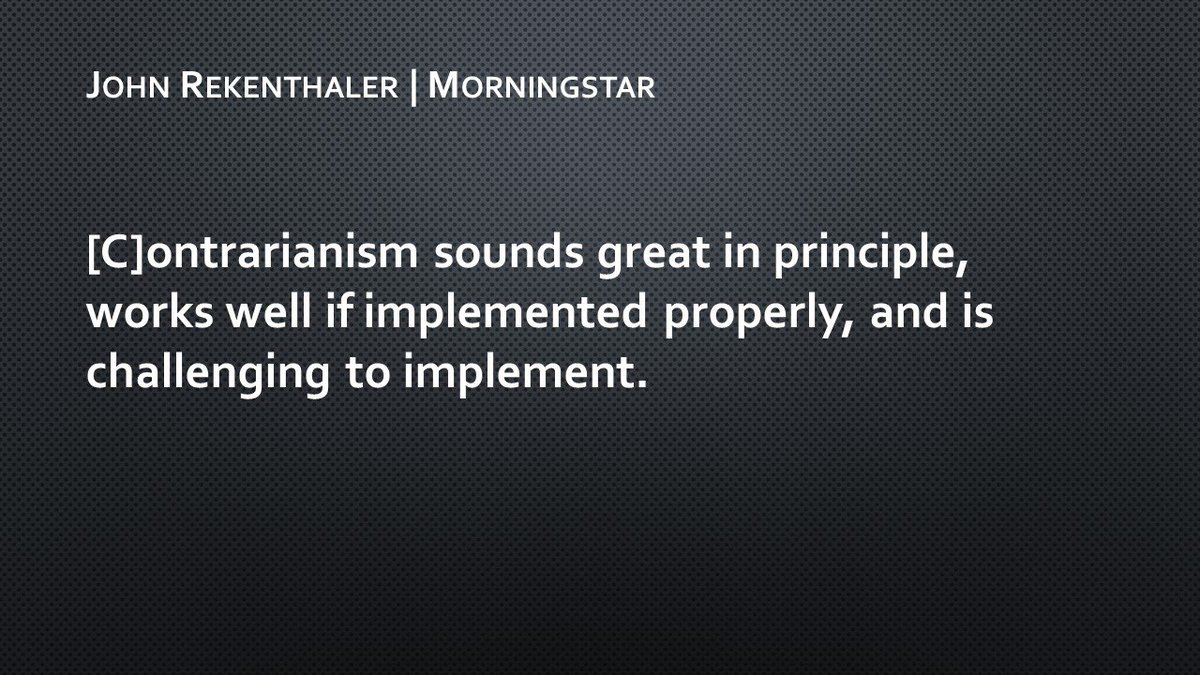 John Rekenthaler | Morningstar

[C]ontrarianism sounds great in principle, works well if implemented properly, and is challenging to implement.